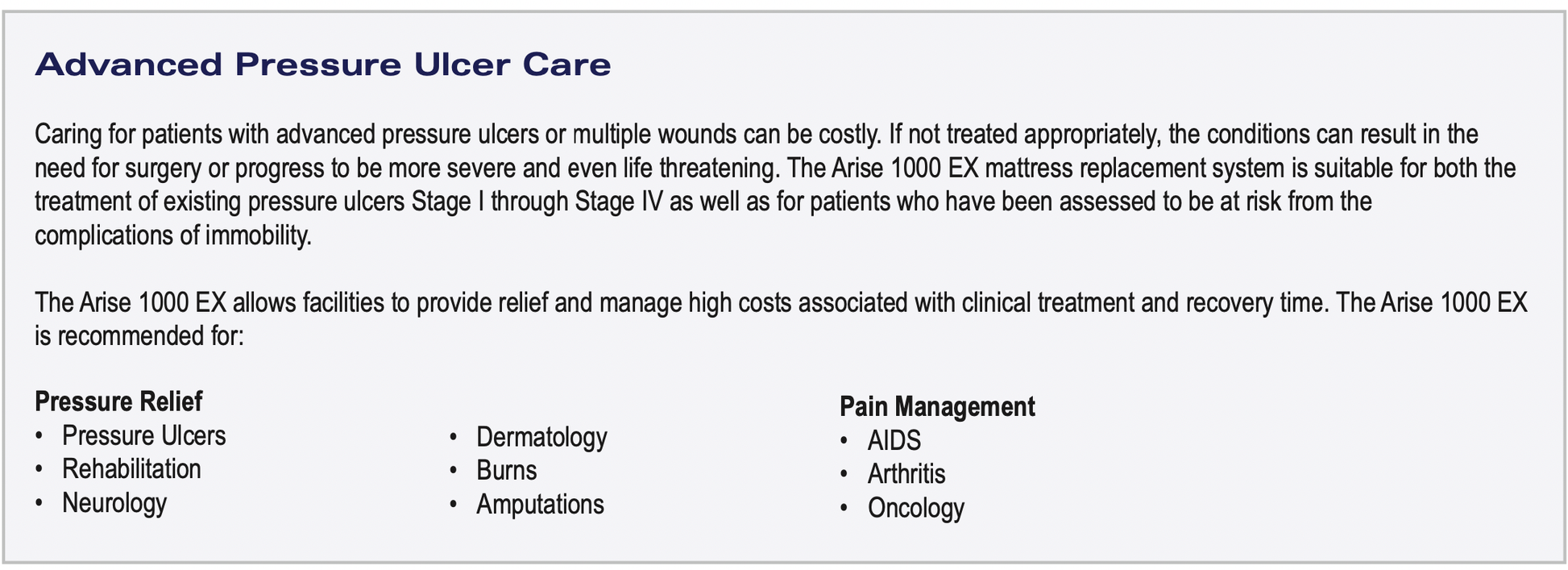 Advanced Pressure Ulcer Care

Caring for patients with advanced pressure ulcers or multiple wounds can be costly. If not treated appropriately, the conditions can result in the need for surgery or progress to be more severe and even life threatening. The Arise 1000 EX mattress replacement system is suitable for both the treatment of existing pressure ulcers Stage I through Stage IV as well as for patients who have been assessed to be at risk from the complications of immobility.

The Arise 1000 EX allows facilities to provide relief and manage high costs associated with clinical treatment and recovery time. The Arise 1000 EX is recommended for:

Pressure Relief
• Pressure Ulcers
• Rehabilitation
• Neurology

• Dermatology
• Burns
• Amputations

Pain Management
• AIDS
• Arthritis
• Oncology